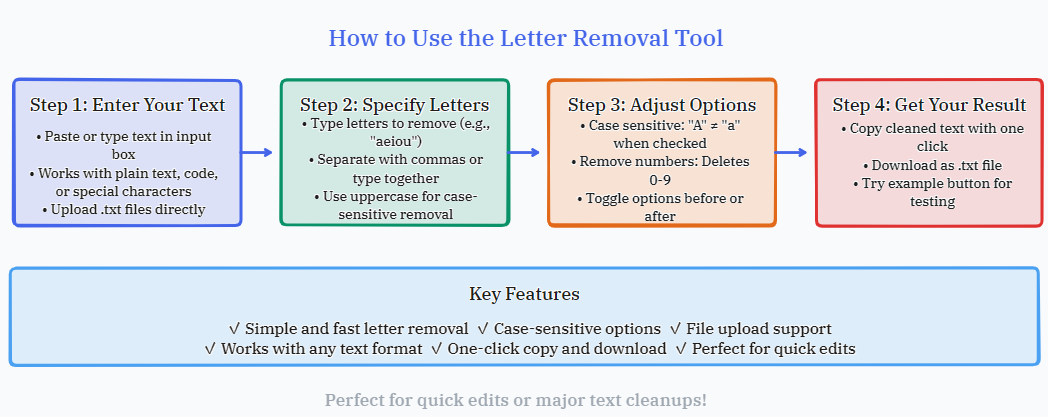 How to Use the Letter Removal Tool

Step 1: Enter Your Text

• Paste or type text in input box
• Works with plain text, code, or special characters
• Upload .txt files directly

Step 2: Specify Letters

• Type letters to remove (e.g., "aeiou")
• Separate with commas or type together
• Use uppercase for case-sensitive removal

Step 3: Adjust Options

• Case sensitive: "A" ≠ "a" when checked
• Remove numbers: Deletes 0-9
• Toggle options before or after

Step 4: Get Your Result

• Copy cleaned text with one click
• Download as .txt file
• Try example button for testing

Key Features

√ Simple and fast letter removal √ Case-sensitive options √ File upload support
√ Works with any text format √ One-click copy and download √ Perfect for quick edits

Perfect for quick edits or major text cleanups!